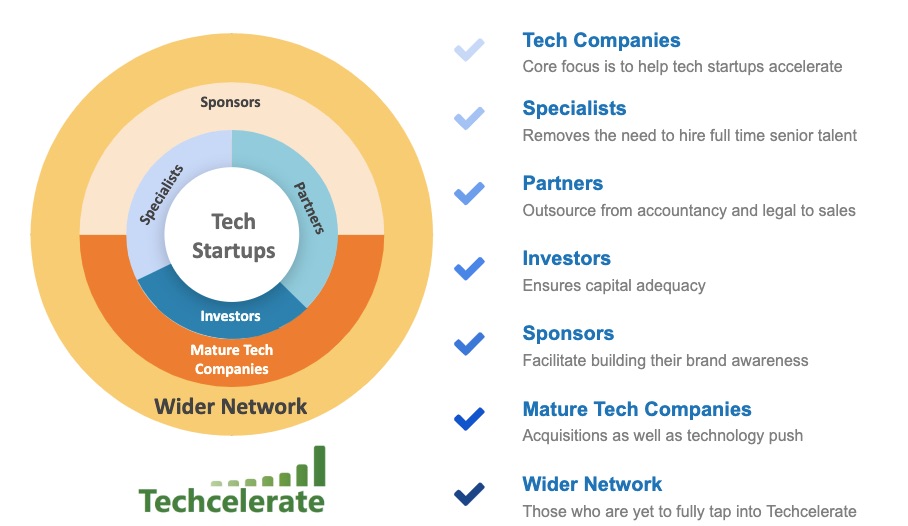 Sponsors

Specialists

Partners

Tech Startups

Investors

Mature Tech Companies

Wider Network

Techcelerate

Tech Companies
Core focus is to help tech startups accelerate

Specialists
Removes the need to hire full time senior talent

Partners
Outsource from accountancy and legal to sales

Investors
Ensures capital adequacy

Sponsors
Facilitate building their brand awareness

Mature Tech Companies
Acquisitions as well as technology push

Wider Network
Those who are yet to fully tap into Techcelerate